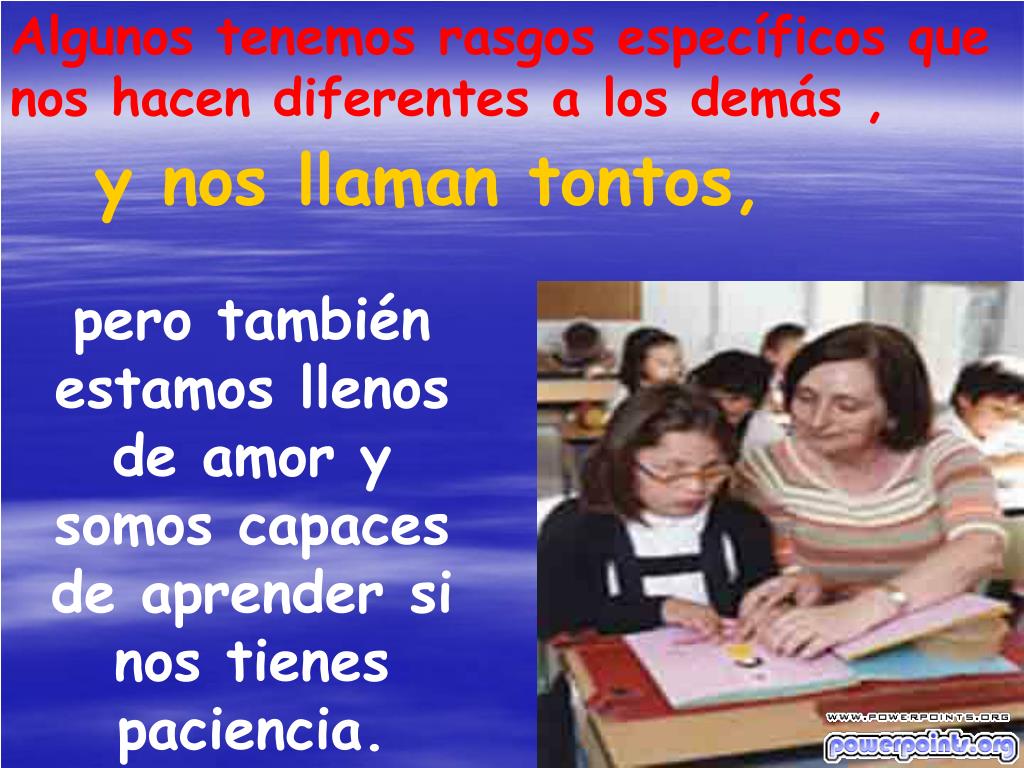 Algunos tenemos rasgos específicos que nos hacen diferentes a los demás ,

y nos llaman tontos,

pero también estamos llenos de amor y somos capaces de aprender si nos tienes paciencia.

WWW.POWERPOINTS.ORG
powerpoints.org